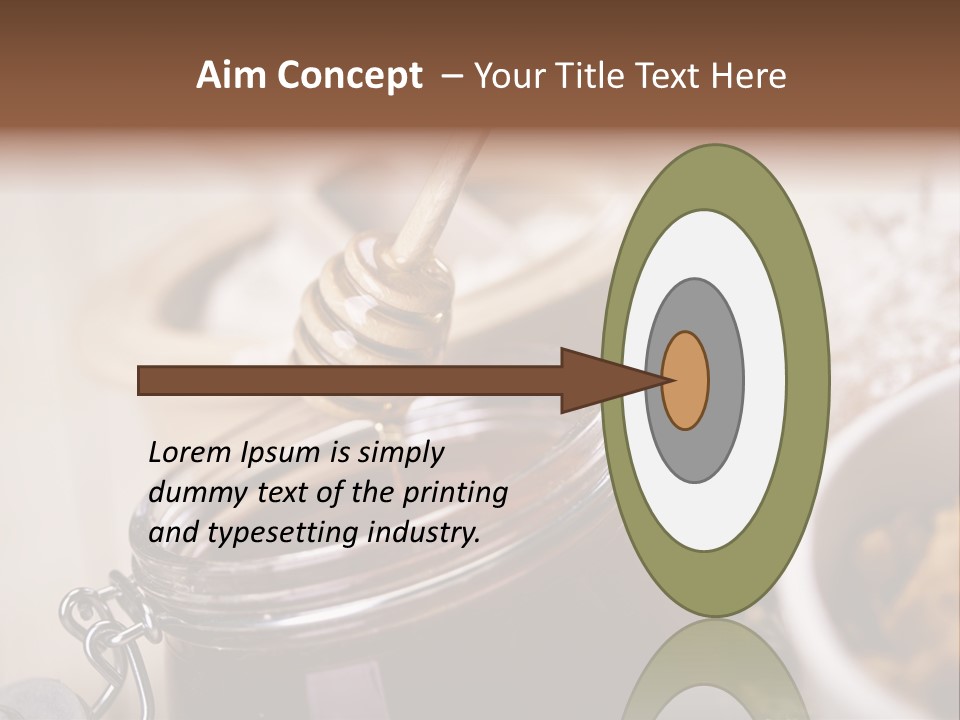 Aim Concept – Your Title Text Here

Lorem Ipsum is simply dummy text of the printing and typesetting industry.